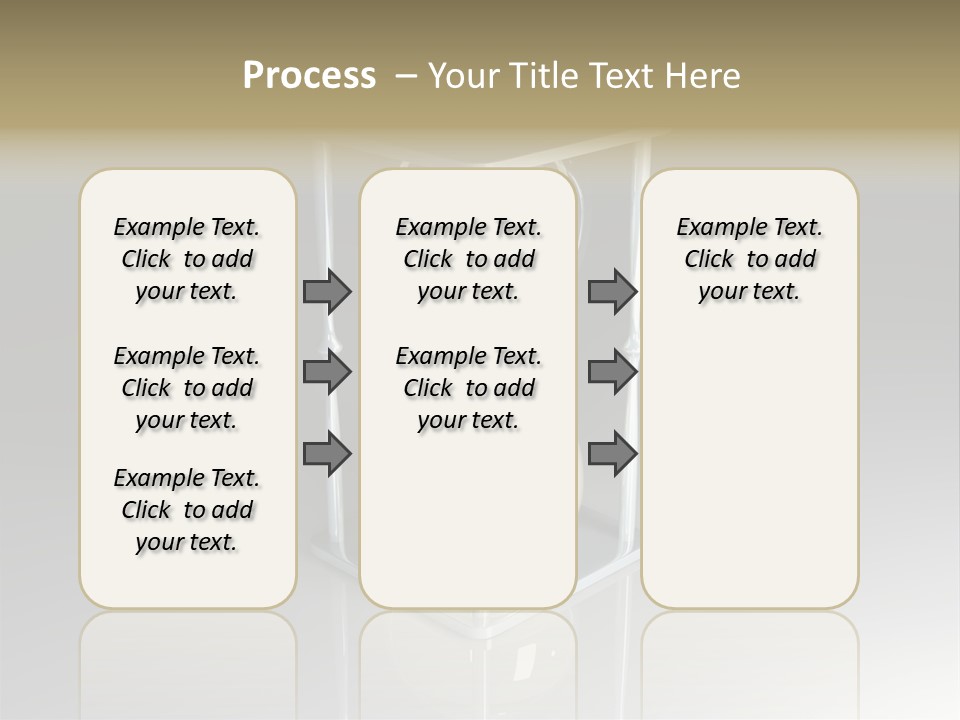 Process – Your Title Text Here

Example Text. Click to add your text.

Example Text. Click to add your text.

Example Text. Click to add your text.

Example Text. Click to add your text.

Example Text. Click to add your text.

Example Text. Click to add your text.